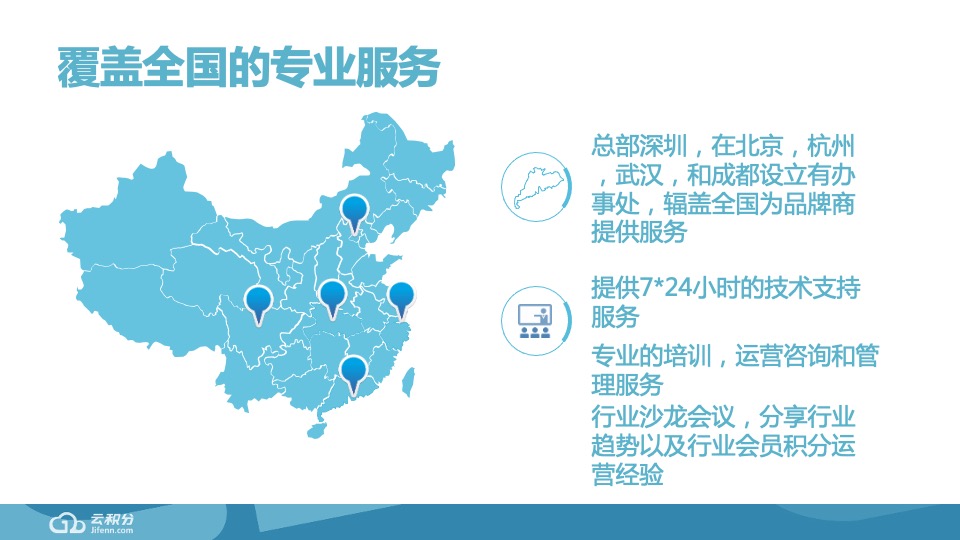 覆盖全国的专业服务

总部深圳，在北京，杭州，武汉，和成都设立有办事处，辐盖全国为品牌商提供服务

提供7*24小时的技术支持服务

专业的培训，运营咨询和管理服务

行业沙龙会议，分享行业趋势以及行业会员积分运营经验

云积分
Jifenn.com